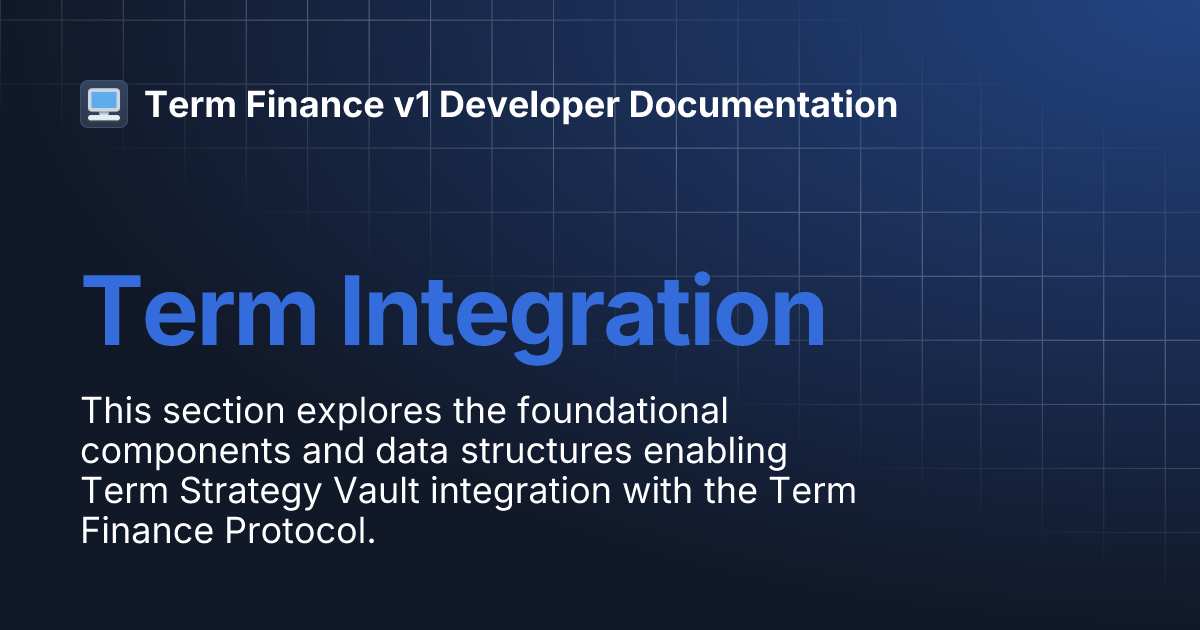 Term Finance v1 Developer Documentation

Term Integration

This section explores the foundational components and data structures enabling Term Strategy Vault integration with the Term Finance Protocol.